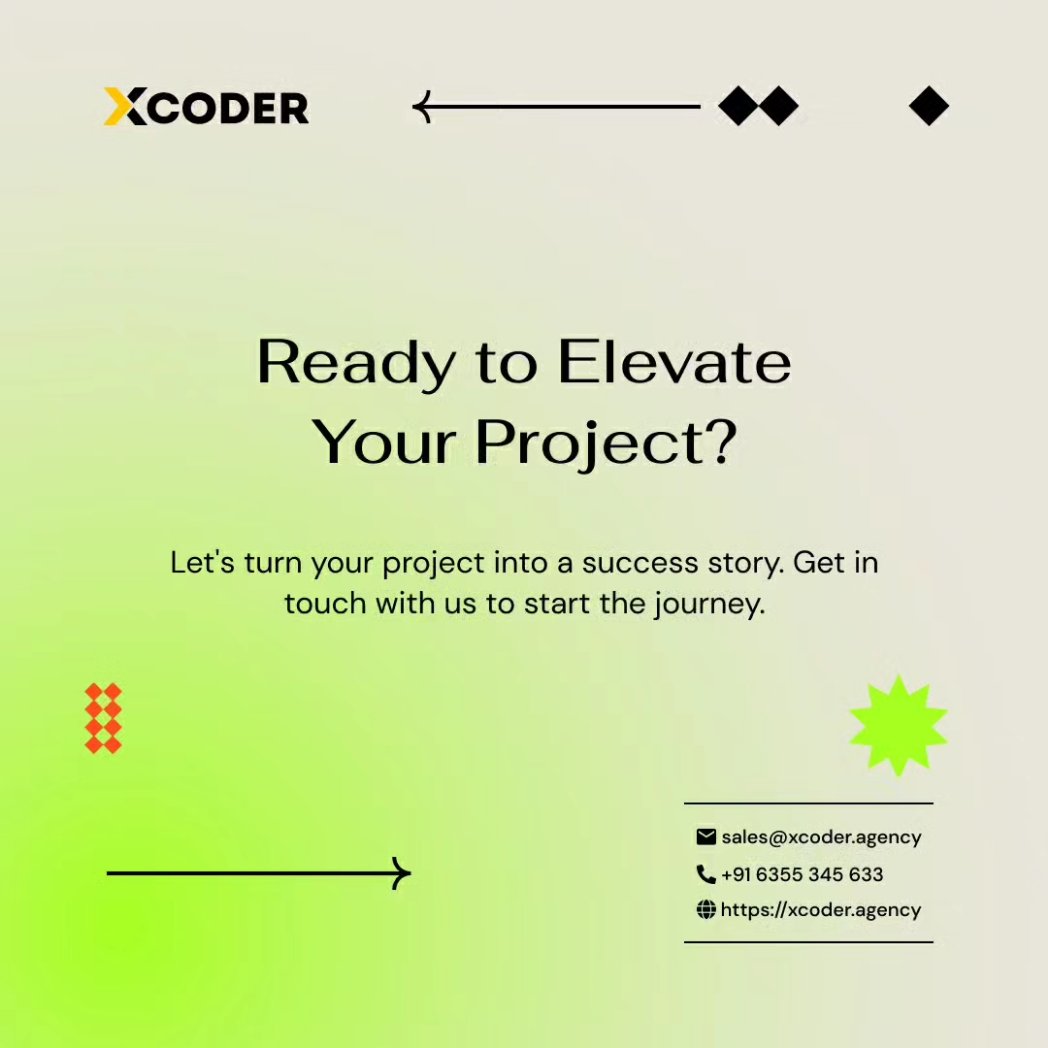 XCODER

Ready to Elevate Your Project?

Let's turn your project into a success story. Get in touch with us to start the journey.

sales@xcoder.agency
+91 6355 345 633
https://xcoder.agency